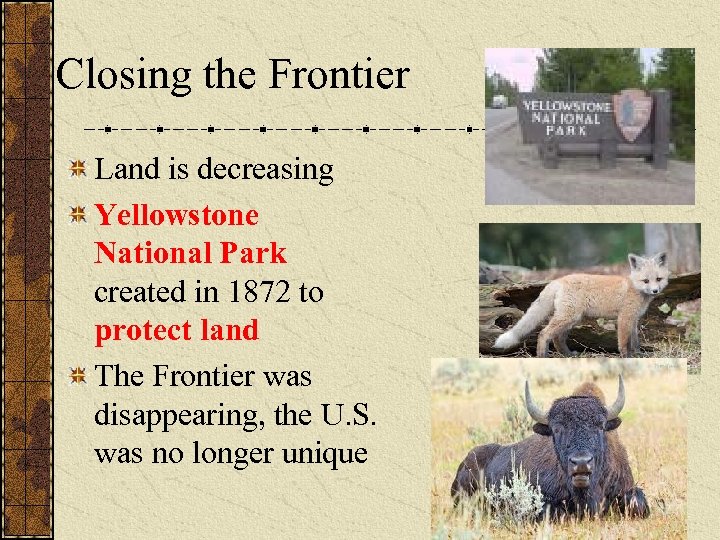 Closing the Frontier

Land is decreasing

Yellowstone National Park created in 1872 to protect land

The Frontier was disappearing, the U.S. was no longer unique

YELLOWSTONE NATIONAL PARK